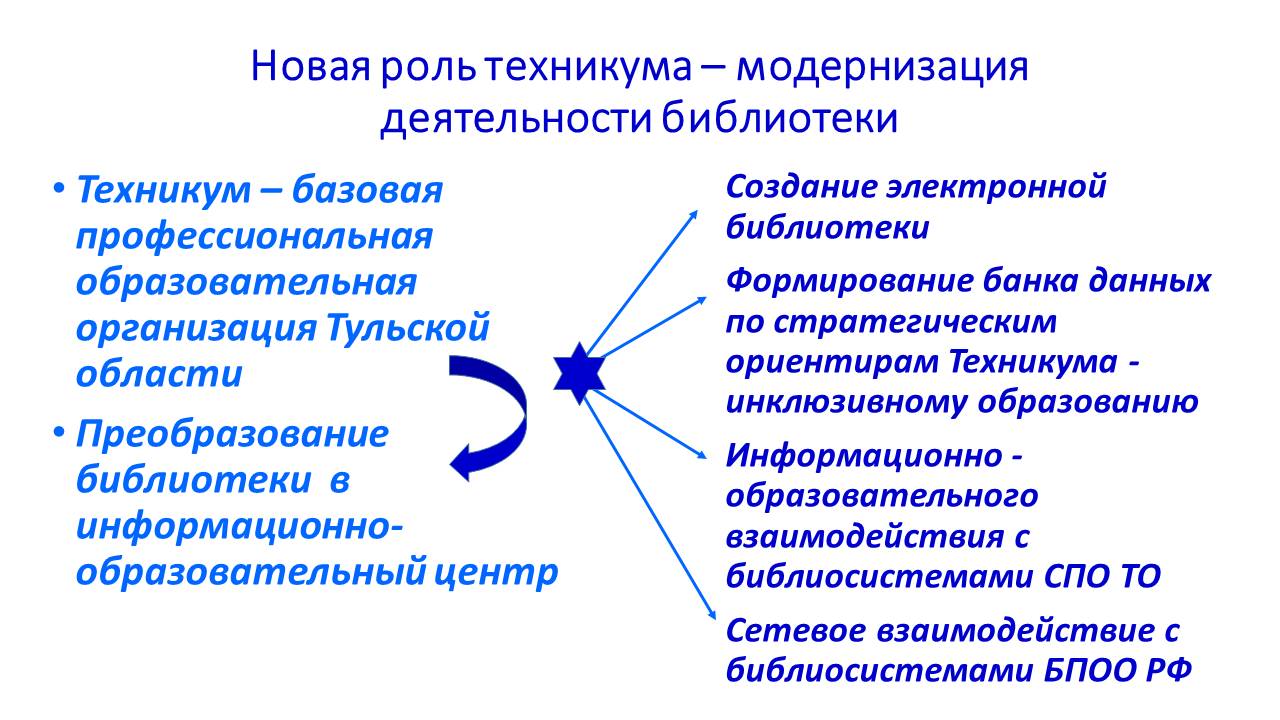 Новая роль техникума – модернизация деятельности библиотеки

• Техникум – базовая профессиональная образовательная организация Тульской области

• Преобразование библиотеки в информационно-образовательный центр

Создание электронной библиотеки

Формирование банка данных по стратегическим ориентирам Техникума - инклюзивному образованию

Информационно - образовательного взаимодействия с библиосистемами СПО ТО

Сетевое взаимодействие с библиосистемами БПОО РФ